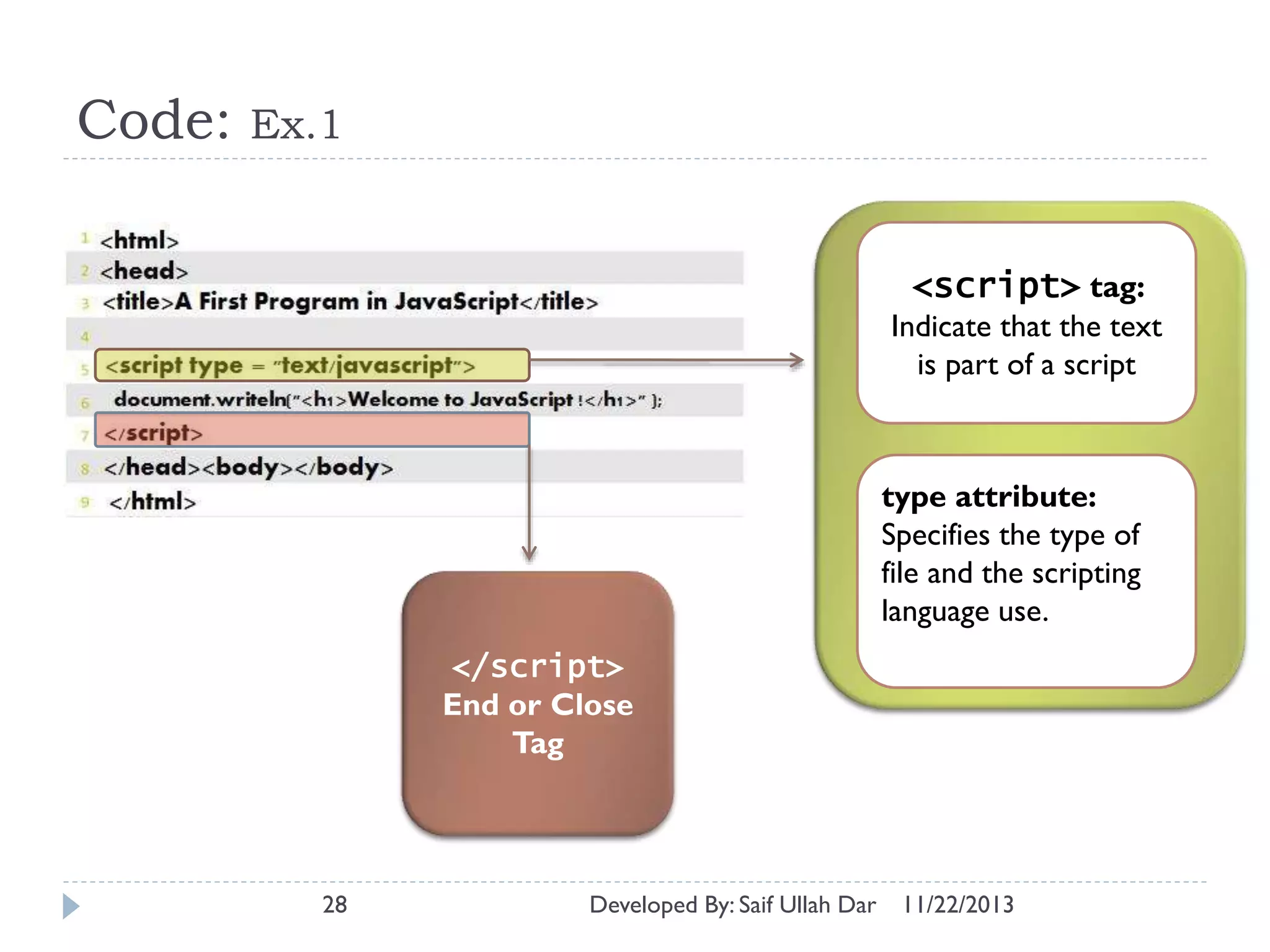 Code: Ex.1

1 <html>
2 <head>
3 <title>A First Program in JavaScript</title>
4
5 <script type = "text/javascript">
6 document.writeln("<h1>Welcome to JavaScript !</h1>" );
7 </script>
8 </head><body></body>
9 </html>

<script> tag:
Indicate that the text is part of a script

type attribute:
Specifies the type of file and the scripting language use.

</script>
End or Close Tag

28

Developed By: Saif Ullah Dar 11/22/2013